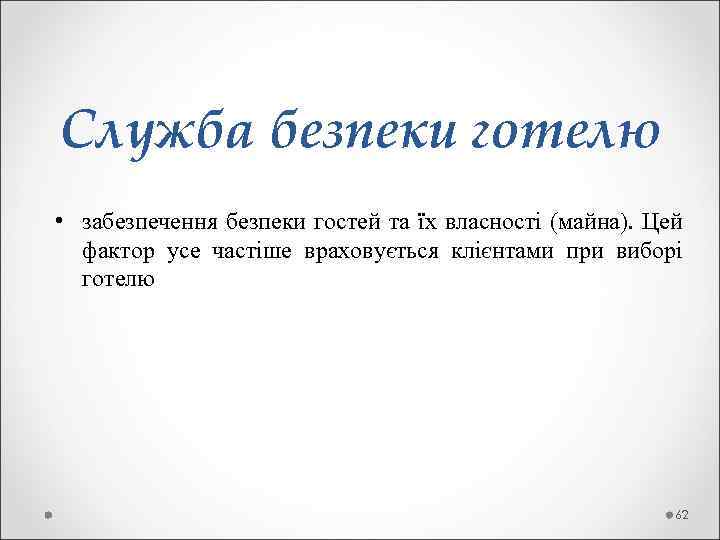 Служба безпеки готелю

• забезпечення безпеки гостей та їх власності (майна). Цей фактор усе частіше враховується клієнтами при виборі готелю

62